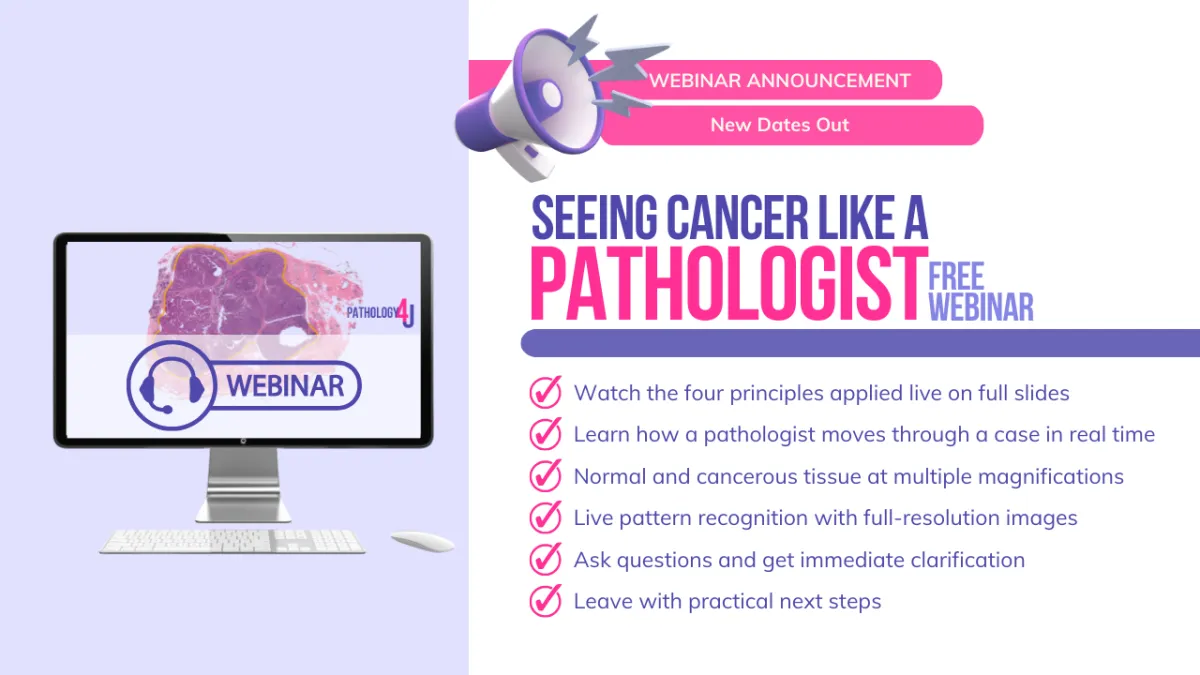 PATHOLOGY4U

WEBINAR

WEBINAR ANNOUNCEMENT

New Dates Out

SEEING CANCER LIKE A PATHOLOGIST

FREE WEBINAR

Watch the four principles applied live on full slides

Learn how a pathologist moves through a case in real time

Normal and cancerous tissue at multiple magnifications

Live pattern recognition with full-resolution images

Ask questions and get immediate clarification

Leave with practical next steps